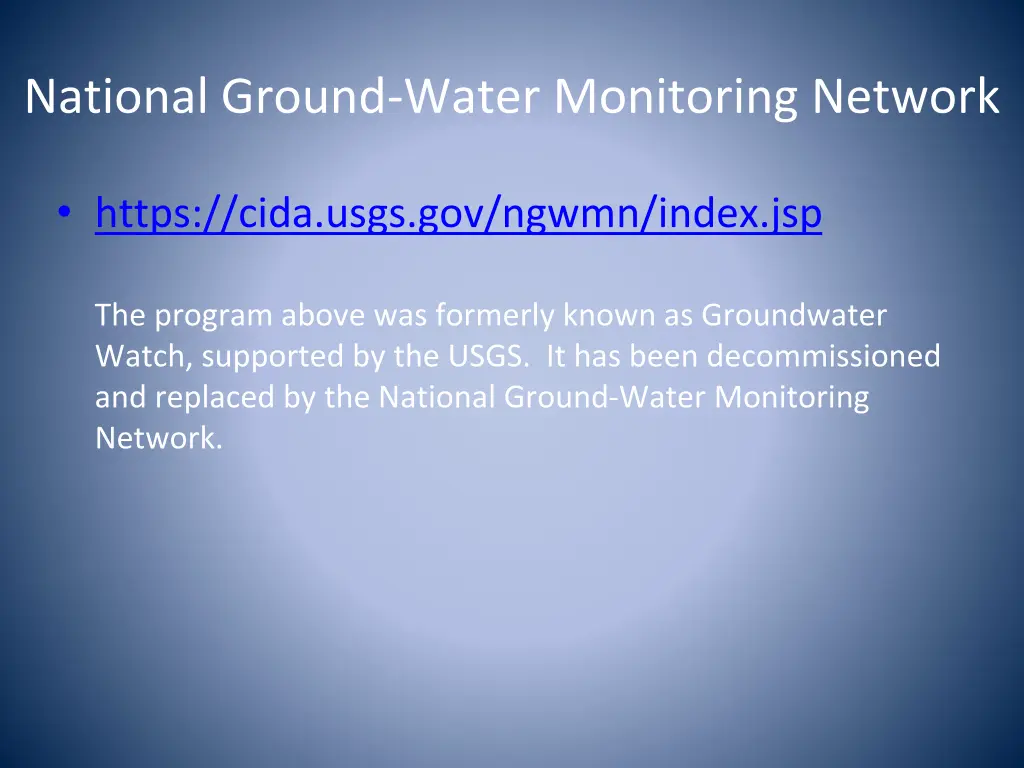 National Ground-Water Monitoring Network

• https://cida.usgs.gov/ngwmn/index.jsp

The program above was formerly known as Groundwater Watch, supported by the USGS. It has been decommissioned and replaced by the National Ground-Water Monitoring Network.